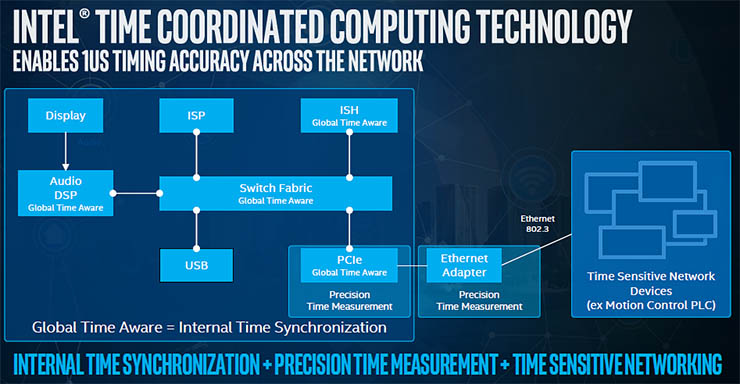 INTEL® TIME COORDINATED COMPUTING TECHNOLOGY
ENABLES 1US TIMING ACCURACY ACROSS THE NETWORK

Display

ISP

ISH
Global Time Aware

Audio
DSP
Global Time Aware

Switch Fabric
Global Time Aware

USB

PCIe
Global Time Aware

Precision
Time Measurement

Ethernet
Adapter

Precision
Time Measurement

Ethernet
802.3

Time Sensitive Network
Devices
(ex Motion Control PLC)

Global Time Aware = Internal Time Synchronization

INTERNAL TIME SYNCHRONIZATION + PRECISION TIME MEASUREMENT + TIME SENSITIVE NETWORKING